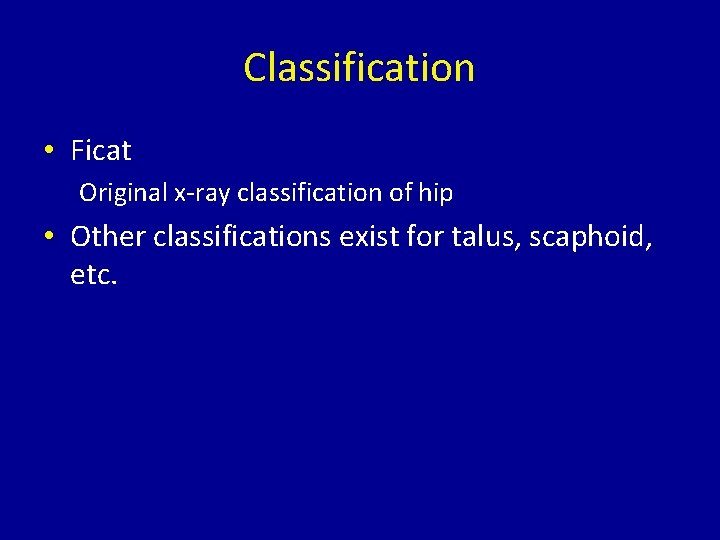 Classification

• Ficat
Original x-ray classification of hip

• Other classifications exist for talus, scaphoid, etc.